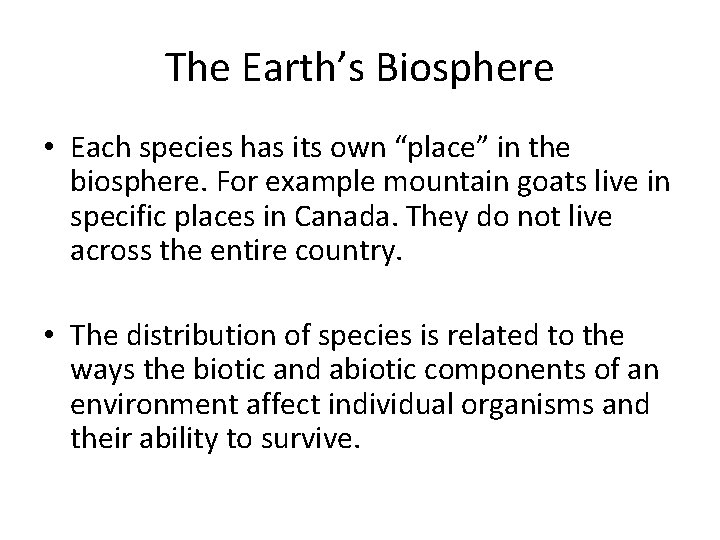 The Earth’s Biosphere

• Each species has its own “place” in the biosphere. For example mountain goats live in specific places in Canada. They do not live across the entire country.

• The distribution of species is related to the ways the biotic and abiotic components of an environment affect individual organisms and their ability to survive.